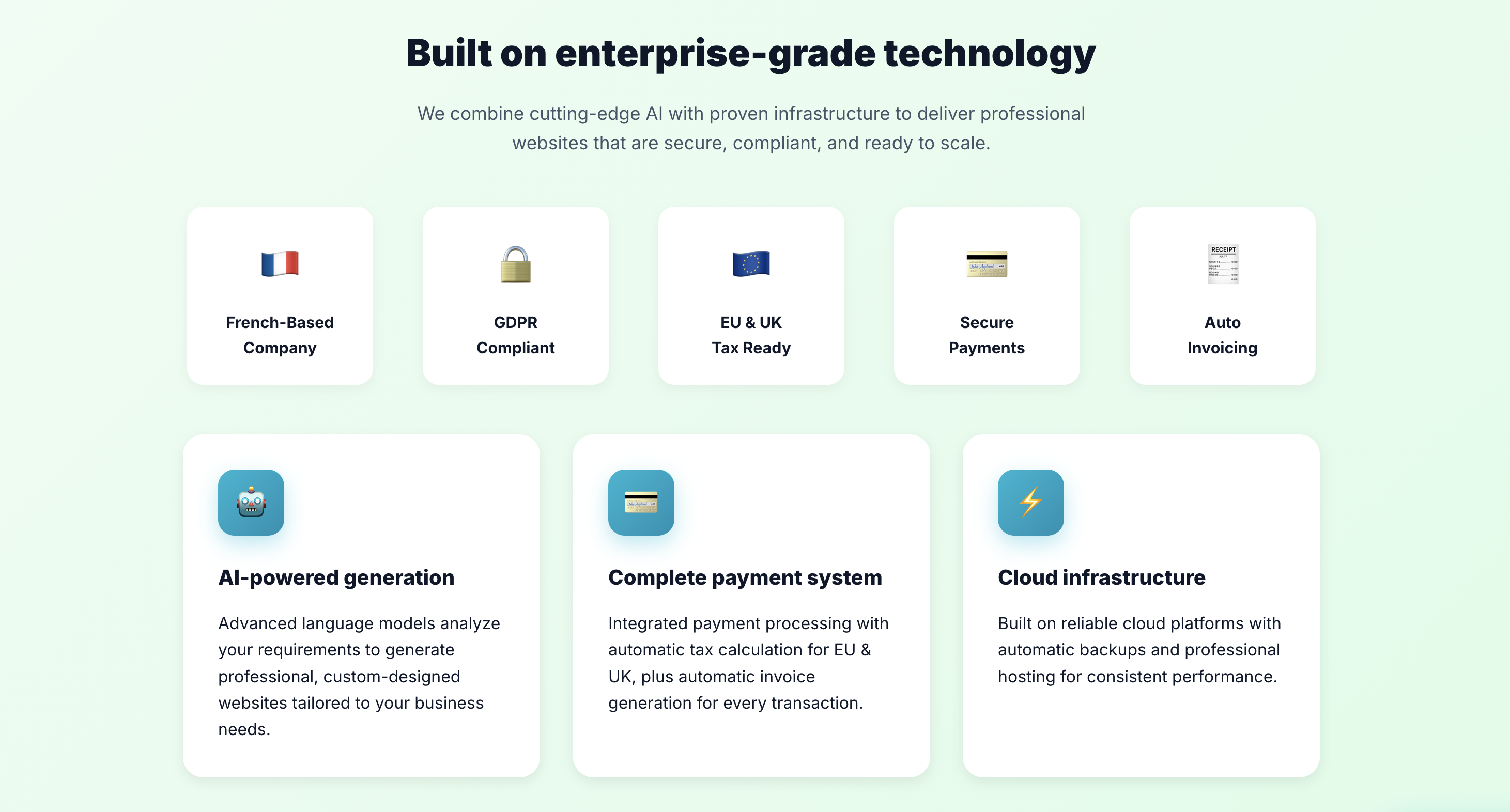 Built on enterprise-grade technology

We combine cutting-edge AI with proven infrastructure to deliver professional websites that are secure, compliant, and ready to scale.

French-Based Company

GDPR Compliant

EU & UK Tax Ready

Secure Payments

RECEIPT

Auto Invoicing

AI-powered generation

Advanced language models analyze your requirements to generate professional, custom-designed websites tailored to your business needs.

Complete payment system

Integrated payment processing with automatic tax calculation for EU & UK, plus automatic invoice generation for every transaction.

Cloud infrastructure

Built on reliable cloud platforms with automatic backups and professional hosting for consistent performance.